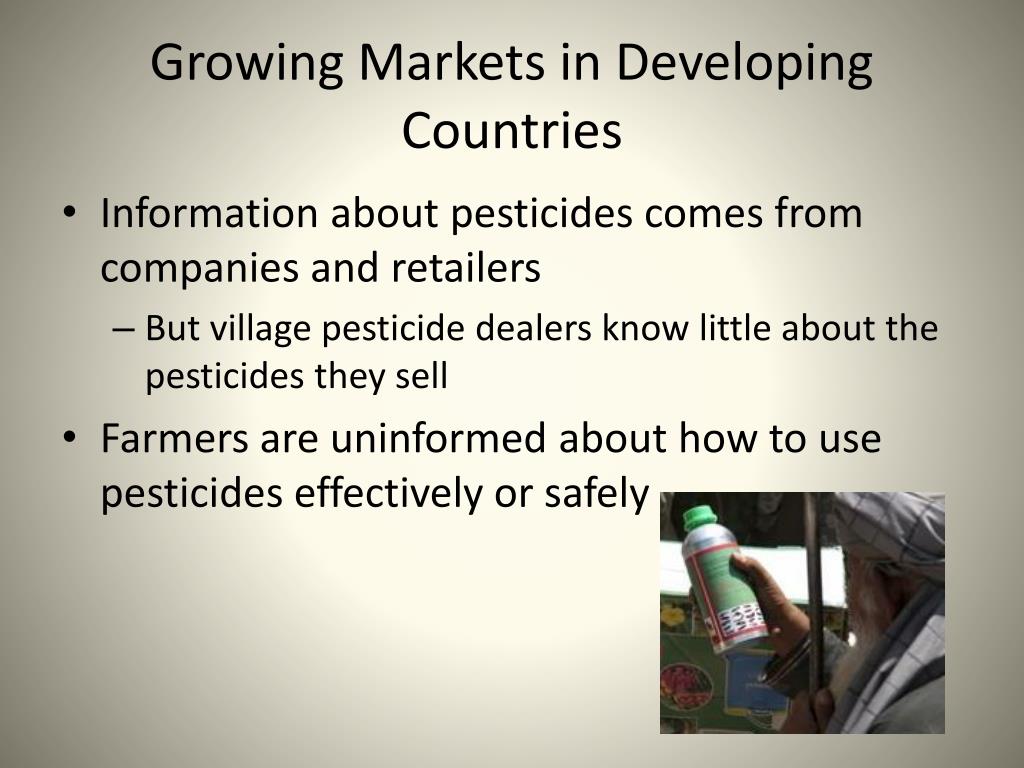 Growing Markets in Developing Countries

• Information about pesticides comes from companies and retailers

– But village pesticide dealers know little about the pesticides they sell

• Farmers are uninformed about how to use pesticides effectively or safely